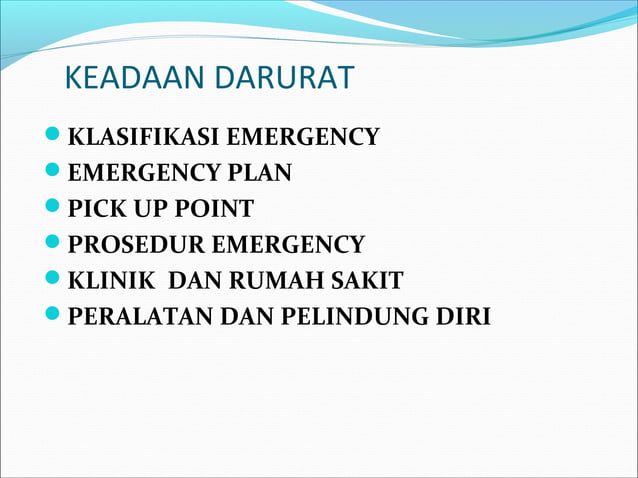 KEADAAN DARURAT

- KLASIFIKASI EMERGENCY
- EMERGENCY PLAN
- PICK UP POINT
- PROSEDUR EMERGENCY
- KLINIK  DAN RUMAH SAKIT
- PERALATAN DAN PELINDUNG DIRI